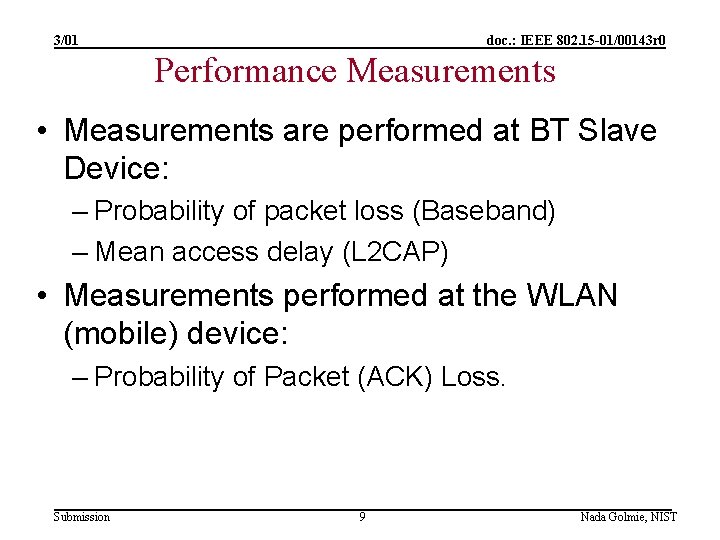 3/01

doc.: IEEE 802.15-01/00143r0

Performance Measurements

• Measurements are performed at BT Slave Device:

– Probability of packet loss (Baseband)

– Mean access delay (L2CAP)

• Measurements performed at the WLAN (mobile) device:

– Probability of Packet (ACK) Loss.

Submission

9

Nada Golmie, NIST